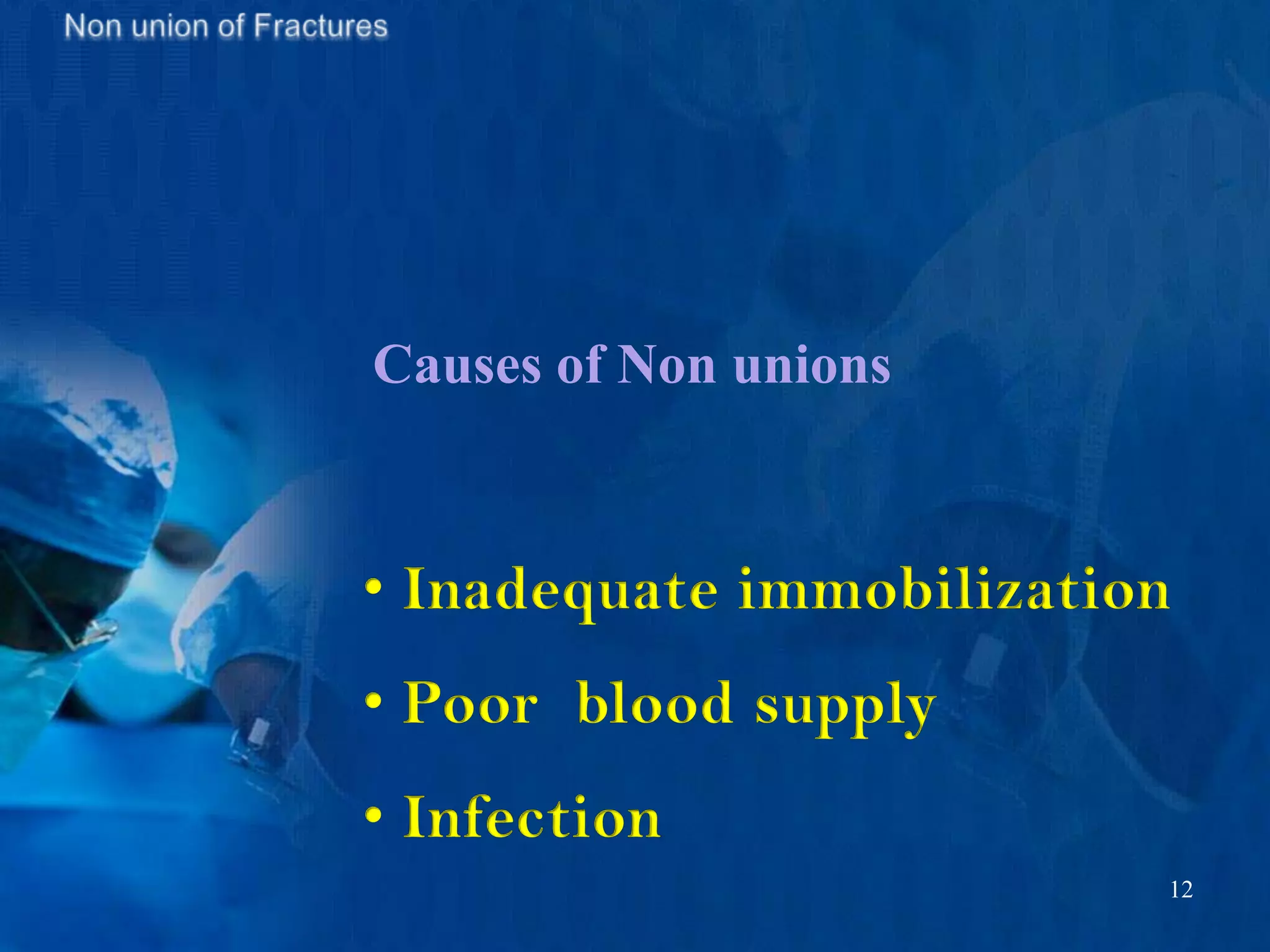 Non union of Fractures

Causes of Non unions

• Inadequate immobilization
• Poor blood supply
• Infection

12